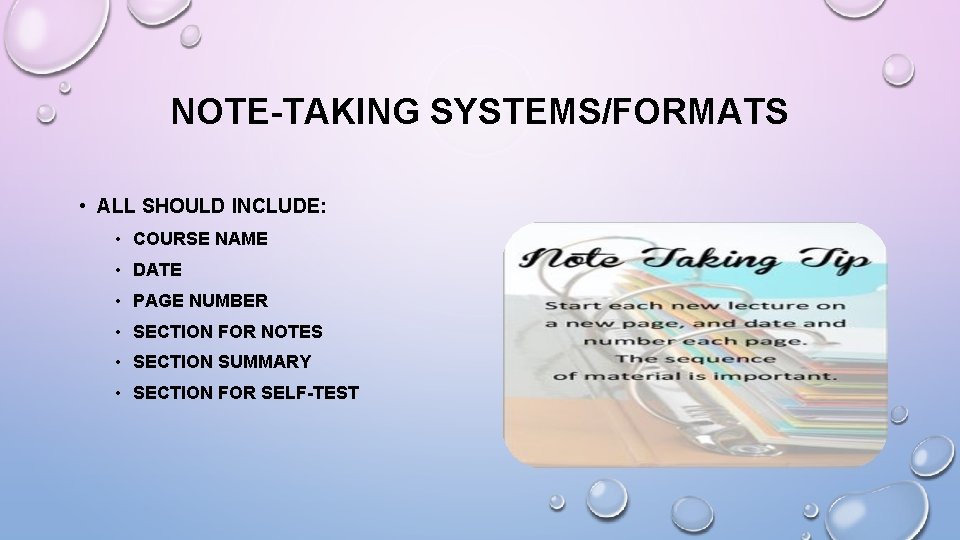 NOTE-TAKING SYSTEMS/FORMATS

• ALL SHOULD INCLUDE:
  • COURSE NAME
  • DATE
  • PAGE NUMBER
  • SECTION FOR NOTES
  • SECTION SUMMARY
  • SECTION FOR SELF-TEST

Note Taking Tip

Start each new lecture on a new page, and date and number each page. The sequence of material is important.